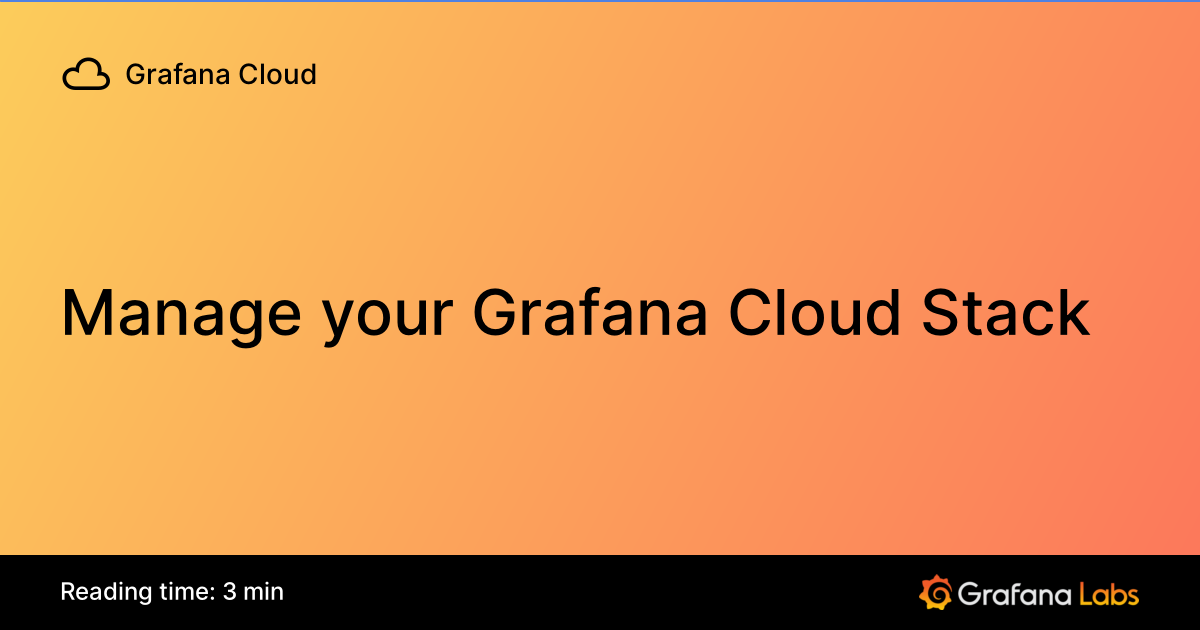 Grafana Cloud

Manage your Grafana Cloud Stack

Reading time: 3 min

Grafana Labs